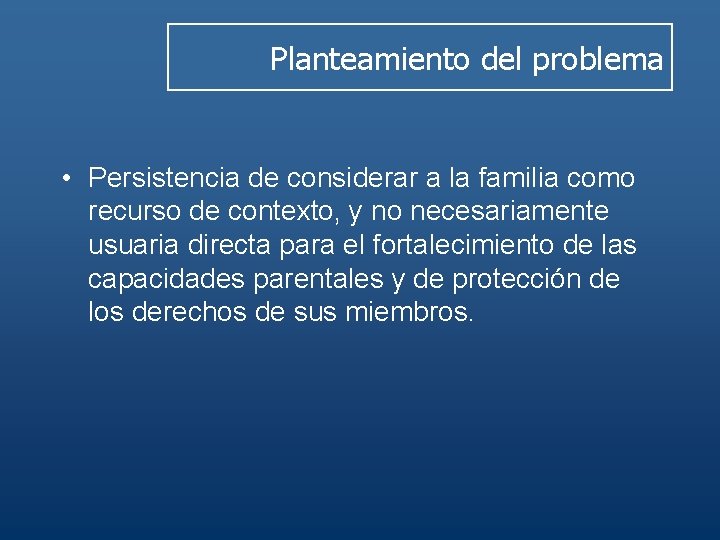 Planteamiento del problema

• Persistencia de considerar a la familia como recurso de contexto, y no necesariamente usuaria directa para el fortalecimiento de las capacidades parentales y de protección de los derechos de sus miembros.